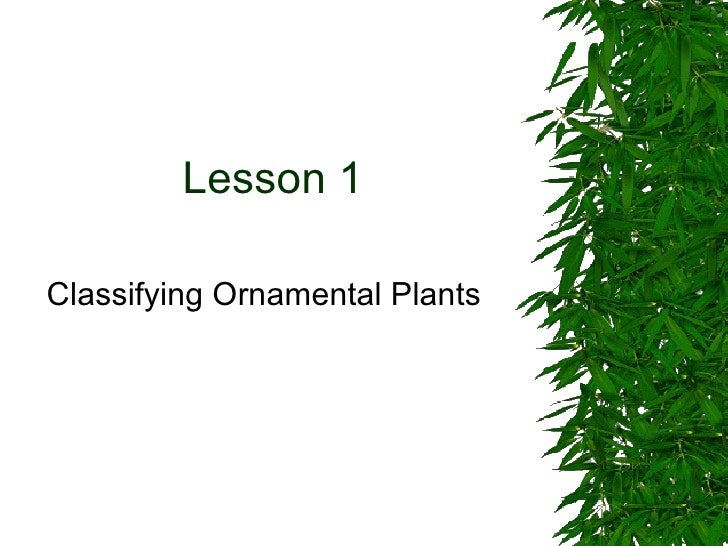 Lesson 1

Classifying Ornamental Plants